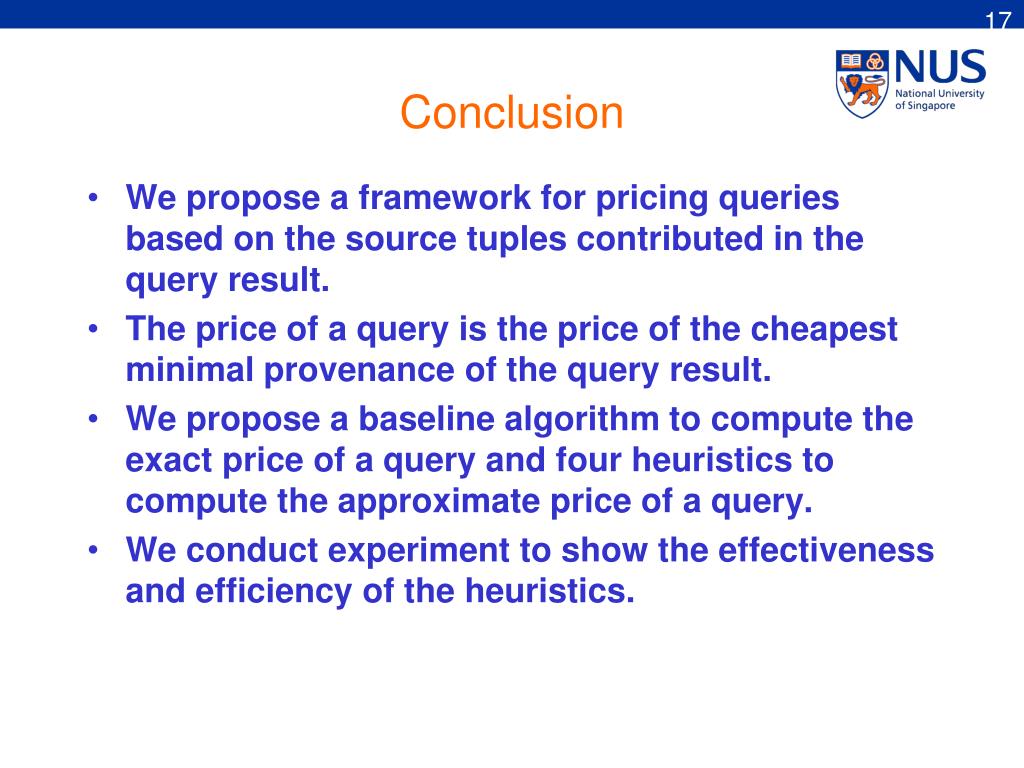 17

NUS
National University of Singapore

Conclusion

• We propose a framework for pricing queries based on the source tuples contributed in the query result.
• The price of a query is the price of the cheapest minimal provenance of the query result.
• We propose a baseline algorithm to compute the exact price of a query and four heuristics to compute the approximate price of a query.
• We conduct experiment to show the effectiveness and efficiency of the heuristics.